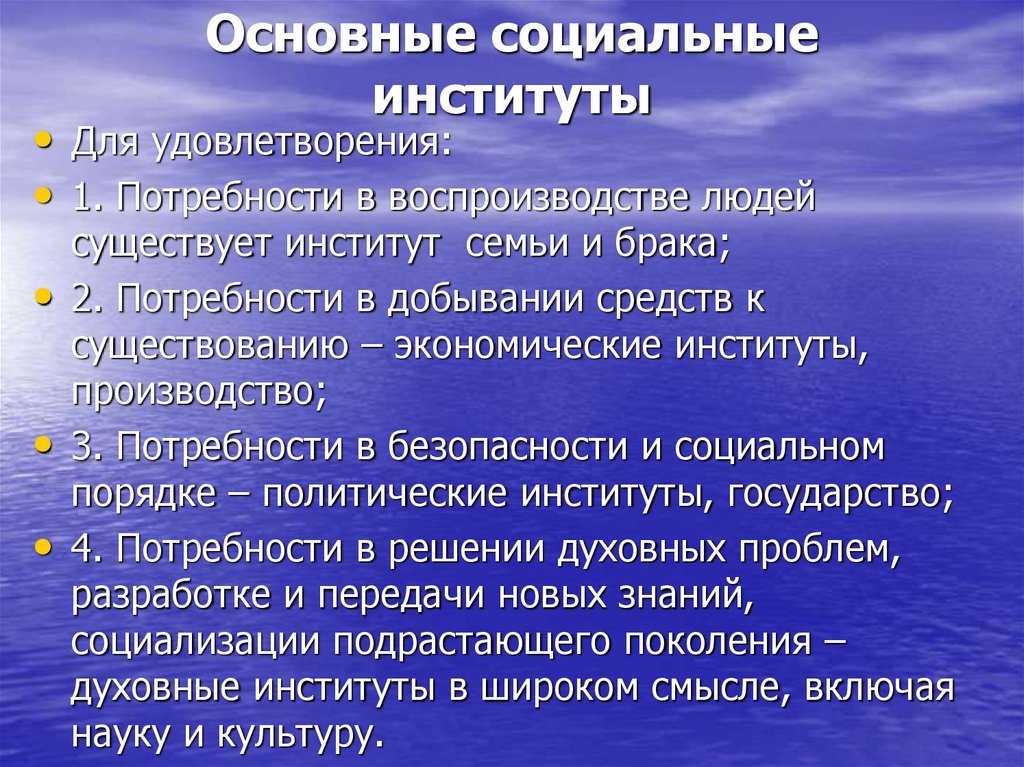 Основные социальные институты

• Для удовлетворения:
• 1. Потребности в воспроизводстве людей существует институт семьи и брака;
• 2. Потребности в добывании средств к существованию – экономические институты, производство;
• 3. Потребности в безопасности и социальном порядке – политические институты, государство;
• 4. Потребности в решении духовных проблем, разработке и передачи новых знаний, социализации подрастающего поколения – духовные институты в широком смысле, включая науку и культуру.